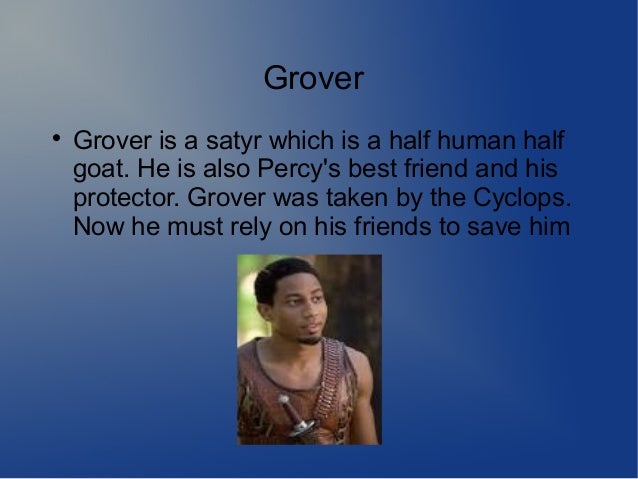 Grover

• Grover is a satyr which is a half human half goat. He is also Percy's best friend and his protector. Grover was taken by the Cyclops. Now he must rely on his friends to save him